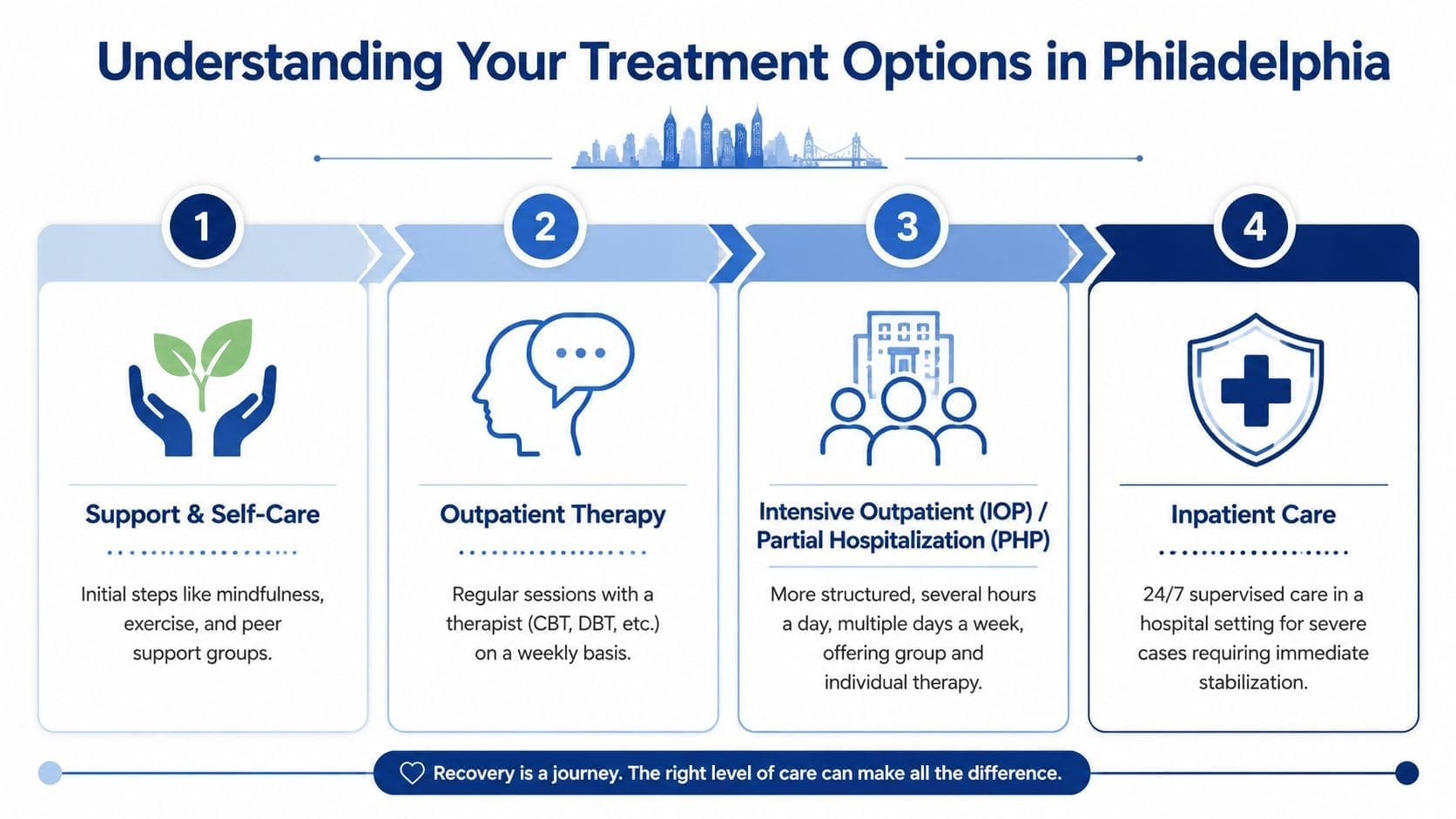 Understanding Your Treatment Options in Philadelphia

1

Support & Self-Care

Initial steps like mindfulness, exercise, and peer support groups.

2

Outpatient Therapy

Regular sessions with a therapist (CBT, DBT, etc.) on a weekly basis.

3

Intensive Outpatient (IOP) / Partial Hospitalization (PHP)

More structured, several hours a day, multiple days a week, offering group and individual therapy.

4

Inpatient Care

24/7 supervised care in a hospital setting for severe cases requiring immediate stabilization.

Recovery is a journey. The right level of care can make all the difference.